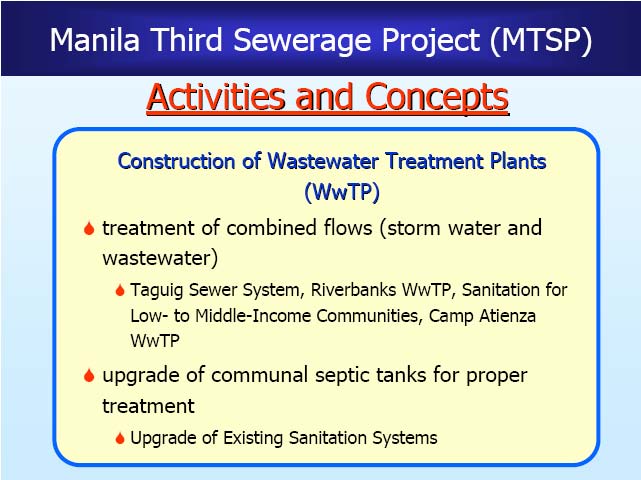 Manila Third Sewerage Project (MTSP)

Activities and Concepts

Construction of Wastewater Treatment Plants (WwTP)

treatment of combined flows (storm water and wastewater)

Taguig Sewer System, Riverbanks WwTP, Sanitation for Low- to Middle-Income Communities, Camp Atienza WwTP

upgrade of communal septic tanks for proper treatment

Upgrade of Existing Sanitation Systems